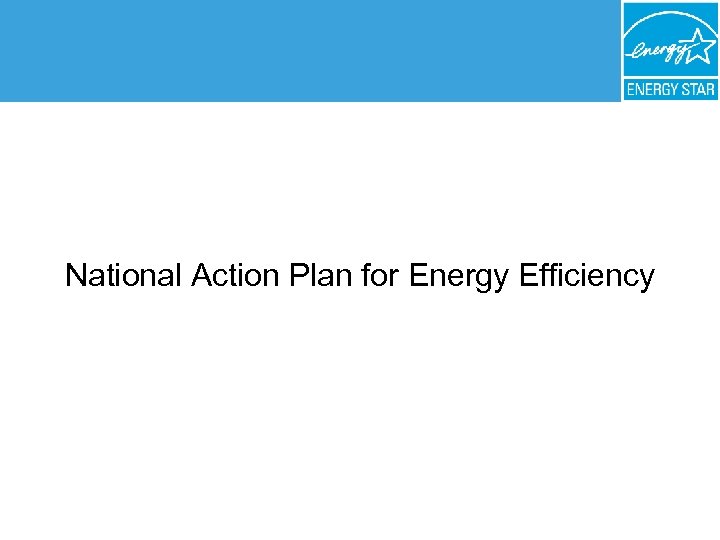 energy
ENERGY STAR

National Action Plan for Energy Efficiency